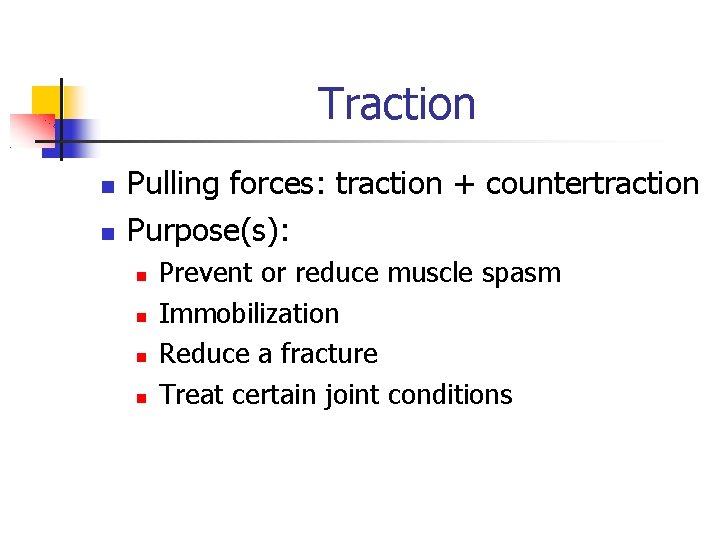 Traction

Pulling forces: traction + countertraction

Purpose(s):

Prevent or reduce muscle spasm

Immobilization

Reduce a fracture

Treat certain joint conditions